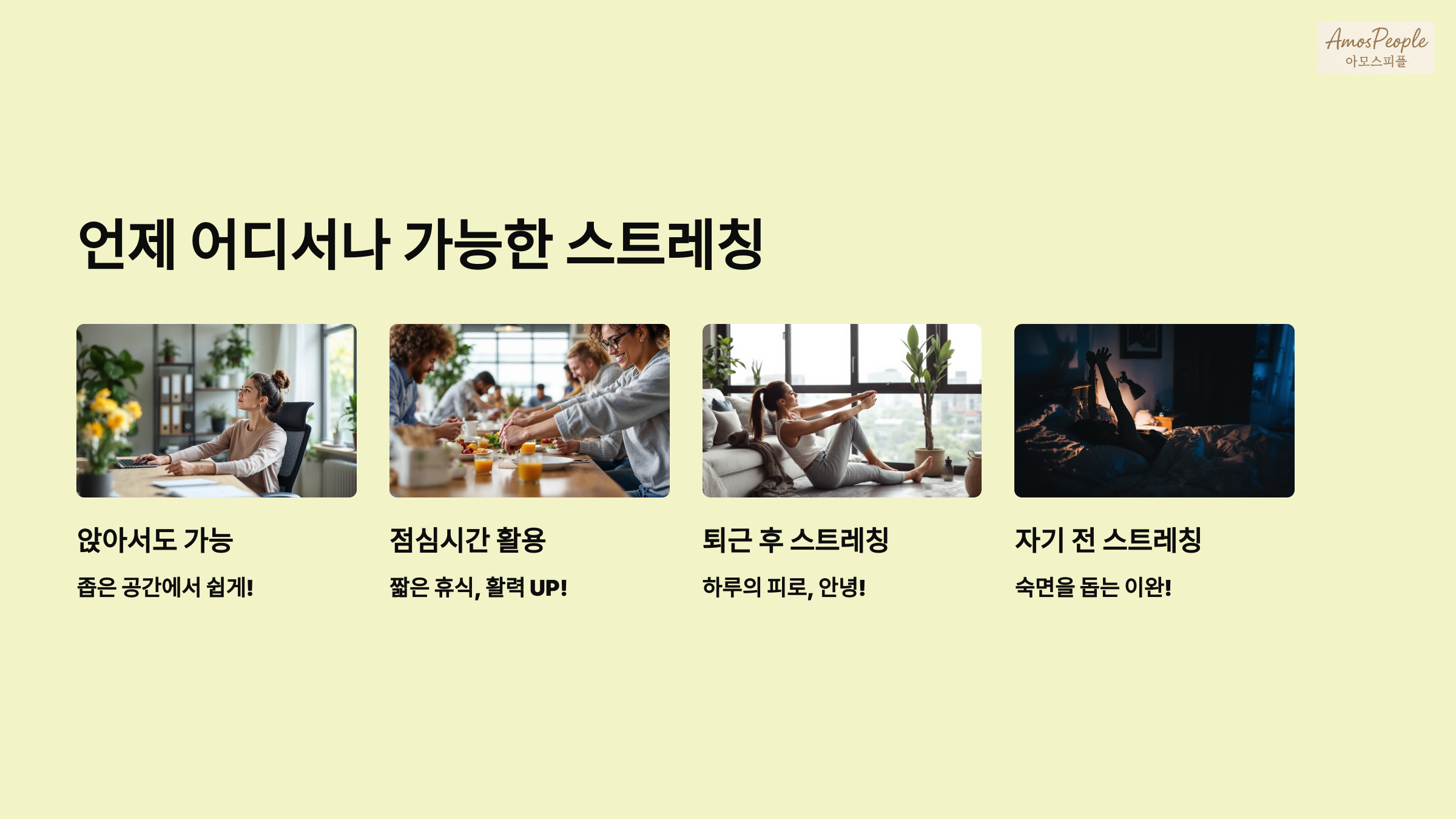 AmosPeople
아모스피플

언제 어디서나 가능한 스트레칭

앉아서도 가능

좁은 공간에서 쉽게!

점심시간 활용

짧은 휴식, 활력 UP!

퇴근 후 스트레칭

하루의 피로, 안녕!

자기 전 스트레칭

숙면을 돕는 이완!